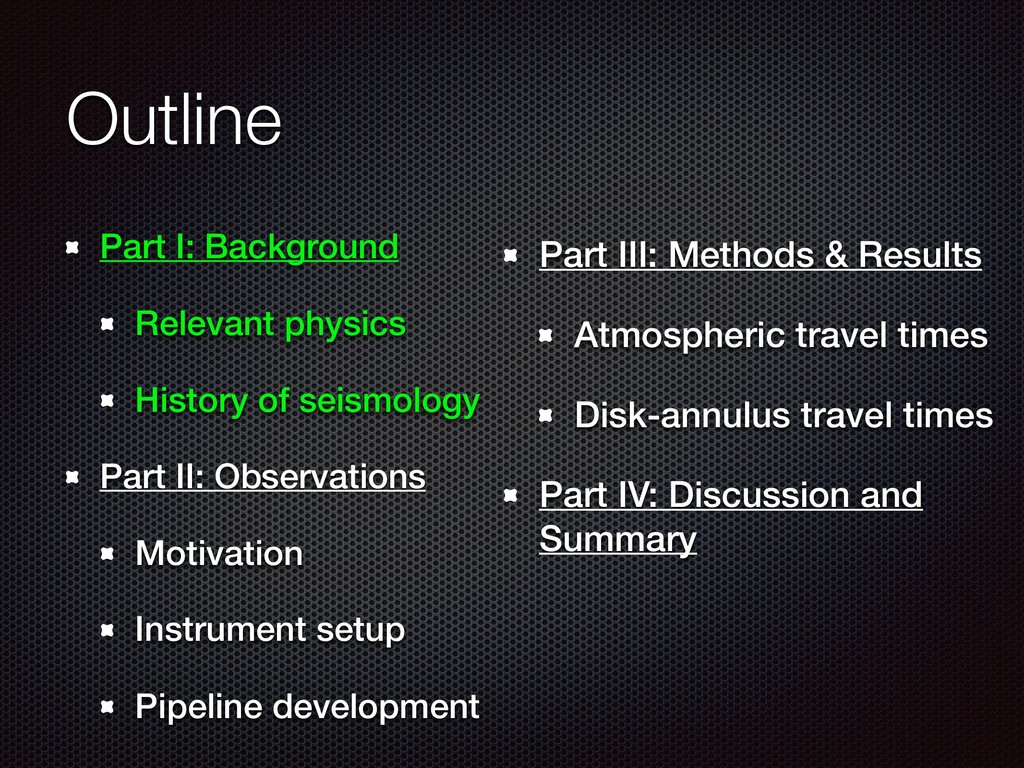 Outline

Part I: Background

Relevant physics

History of seismology

Part II: Observations

Motivation

Instrument setup

Pipeline development

Part III: Methods & Results

Atmospheric travel times

Disk-annulus travel times

Part IV: Discussion and Summary